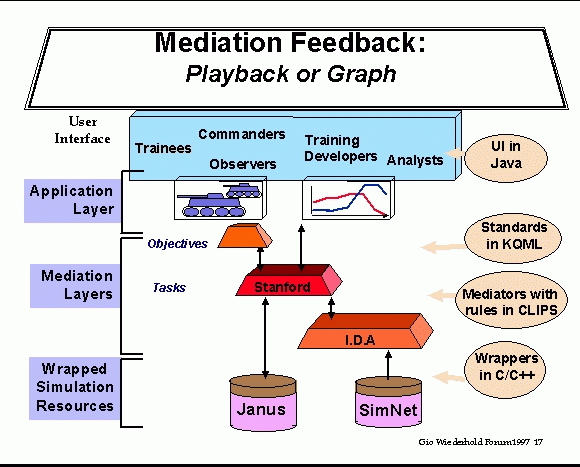 Mediation Feedback:
Playback or Graph

User Interface

Trainees
Commanders
Observers
Training Developers
Analysts

UI in Java

Application Layer

Objectives

Standards in KQML

Mediation Layers

Tasks

Stanford

Mediators with rules in CLIPS

I.D.A

Wrapped Simulation Resources

Wrappers in C/C++

Janus

SimNet

Gio Wiederhold Forum1997 17